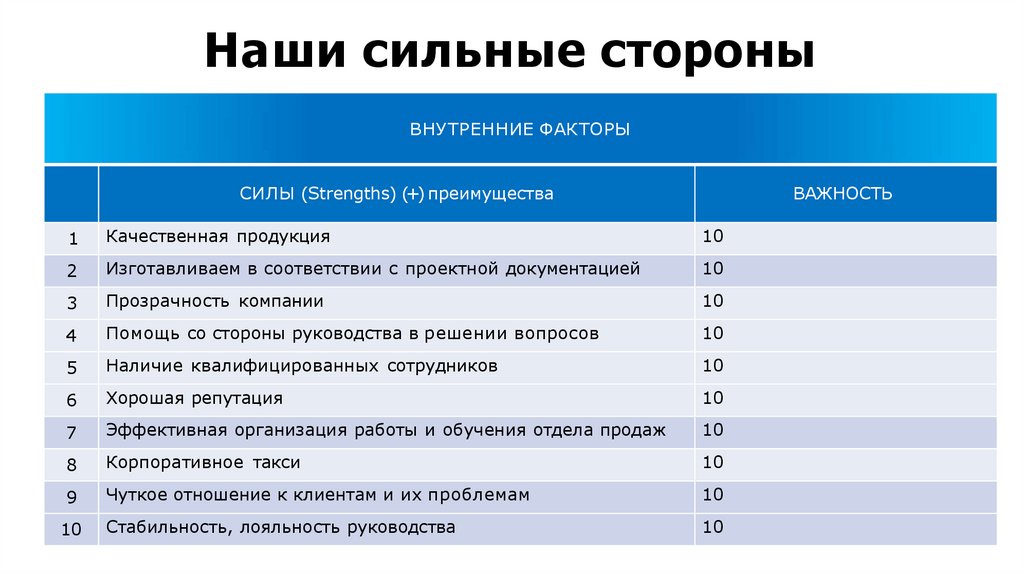 Наши сильные стороны

ВНУТРЕННИЕ ФАКТОРЫ

| | СИЛЫ (Strengths) (+) преимущества | ВАЖНОСТЬ |
|---|---|---|
| 1 | Качественная продукция | 10 |
| 2 | Изготавливаем в соответствии с проектной документацией | 10 |
| 3 | Прозрачность компании | 10 |
| 4 | Помощь со стороны руководства в решении вопросов | 10 |
| 5 | Наличие квалифицированных сотрудников | 10 |
| 6 | Хорошая репутация | 10 |
| 7 | Эффективная организация работы и обучения отдела продаж | 10 |
| 8 | Корпоративное такси | 10 |
| 9 | Чуткое отношение к клиентам и их проблемам | 10 |
| 10 | Стабильность, лояльность руководства | 10 |